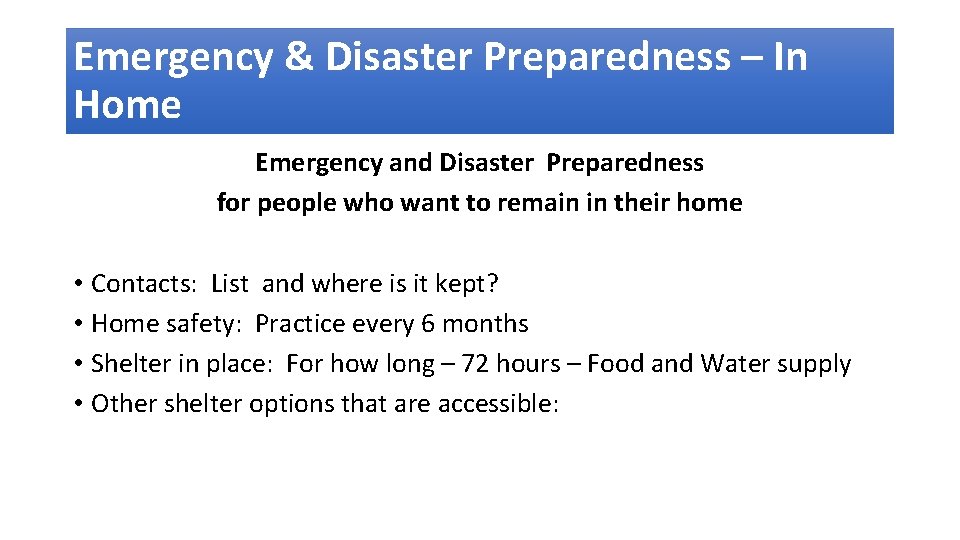 Emergency & Disaster Preparedness – In Home

Emergency and Disaster Preparedness
for people who want to remain in their home

• Contacts: List and where is it kept?
• Home safety: Practice every 6 months
• Shelter in place: For how long – 72 hours – Food and Water supply
• Other shelter options that are accessible: